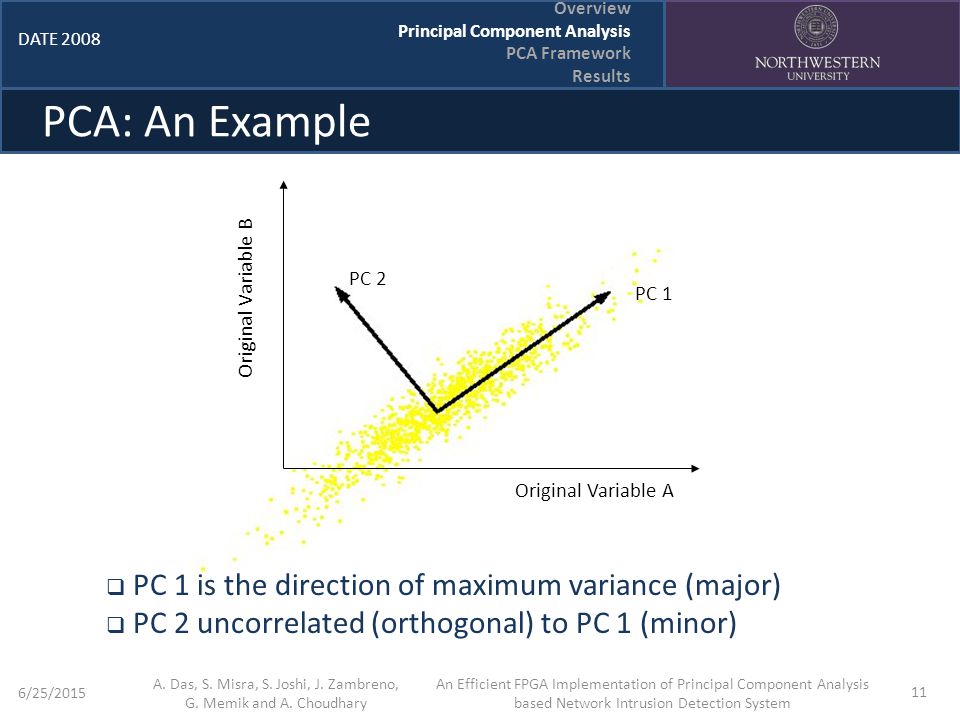 DATE 2008

Overview
Principal Component Analysis
PCA Framework
Results

NORTHWESTERN UNIVERSITY

PCA: An Example

Original Variable B

PC 2

PC 1

Original Variable A

❑ PC 1 is the direction of maximum variance (major)
❑ PC 2 uncorrelated (orthogonal) to PC 1 (minor)

6/25/2015

A. Das, S. Misra, S. Joshi, J. Zambreno, G. Memik and A. Choudhary

An Efficient FPGA Implementation of Principal Component Analysis based Network Intrusion Detection System

11